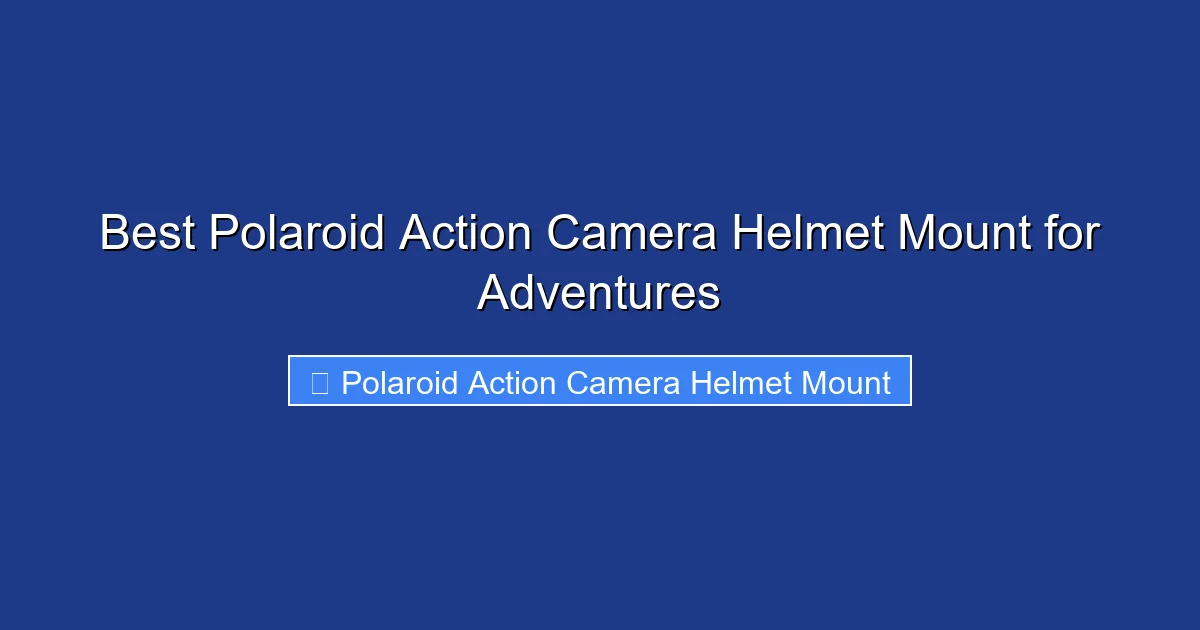 Best Polaroid Action Camera Helmet Mount for Adventures

Polaroid Action Camera Helmet Mount